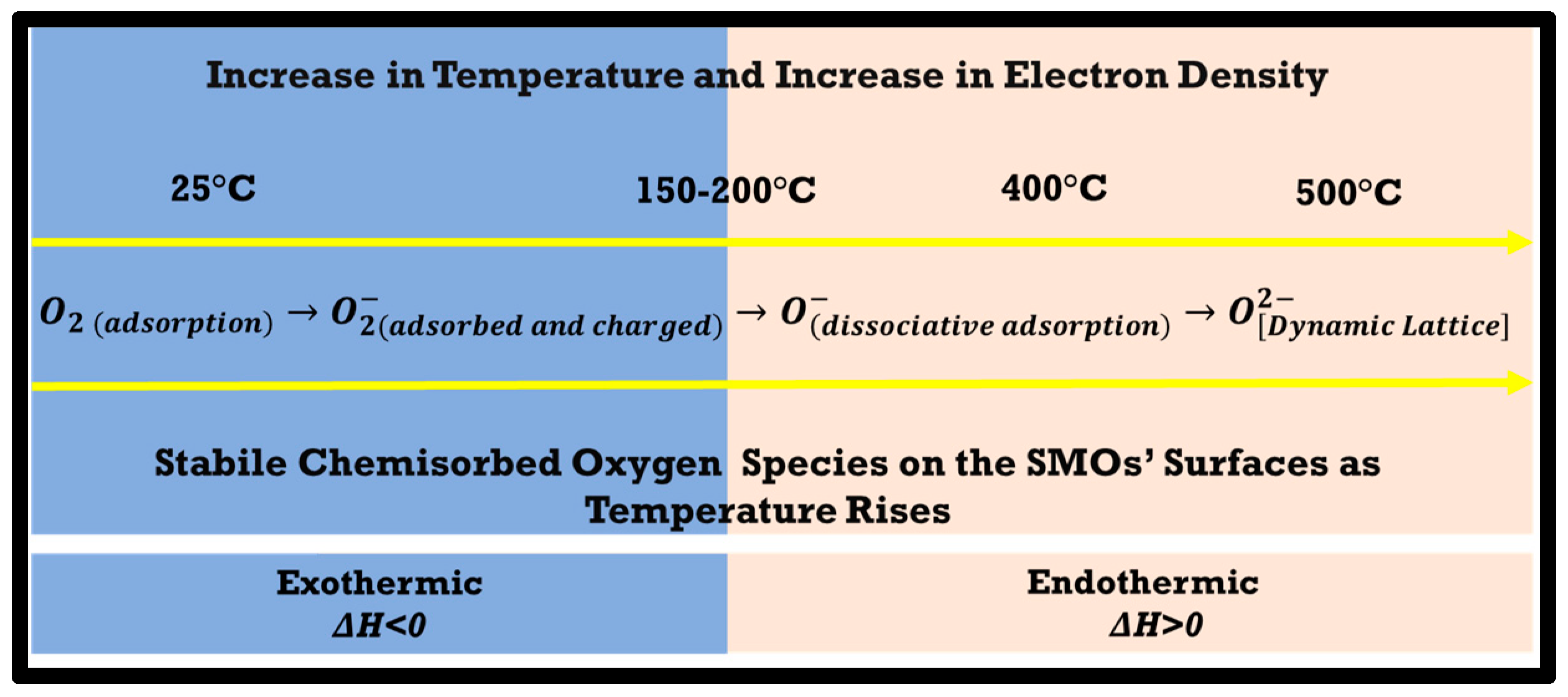 Increase in Temperature and Increase in Electron Density

25°C 150-200°C 400°C 500°C

$O_{2\ (adsorption)} \rightarrow O^{-}_{2(adsorbed\ and\ charged)} \rightarrow O^{-}_{(dissociative\ adsorption)} \rightarrow O^{2-}_{[Dynamic\ Lattice]}$

Stabile Chemisorbed Oxygen Species on the SMOs' Surfaces as Temperature Rises

Exothermic
$\Delta H<0$

Endothermic
$\Delta H>0$